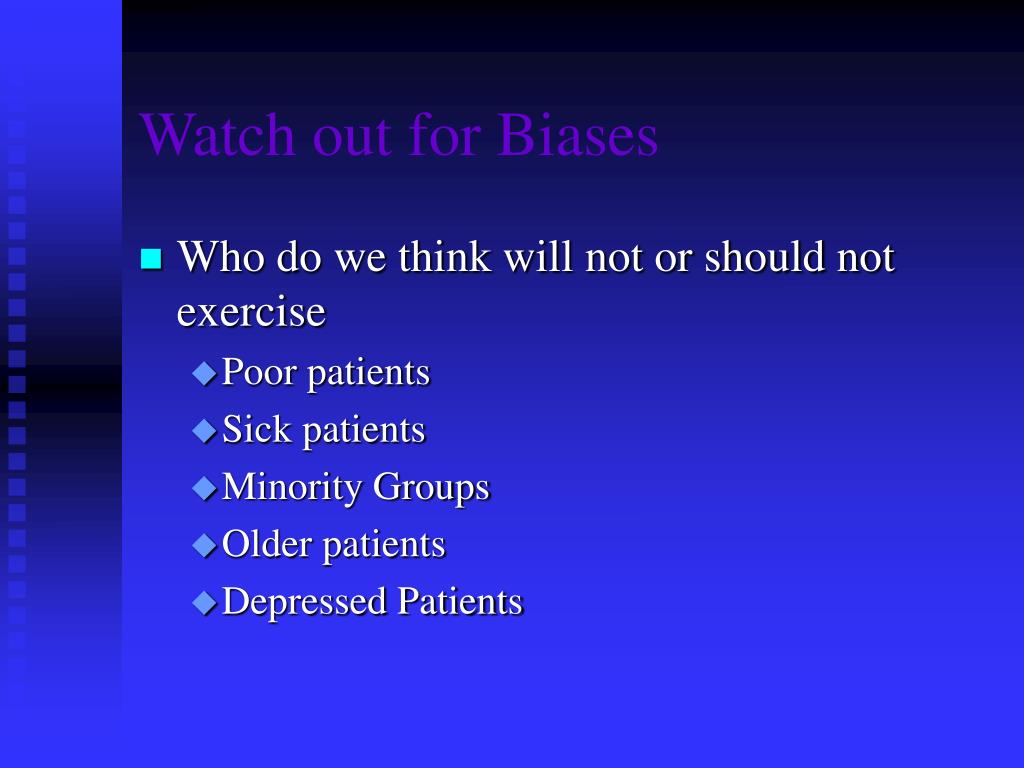 Watch out for Biases

Who do we think will not or should not exercise

Poor patients

Sick patients

Minority Groups

Older patients

Depressed Patients